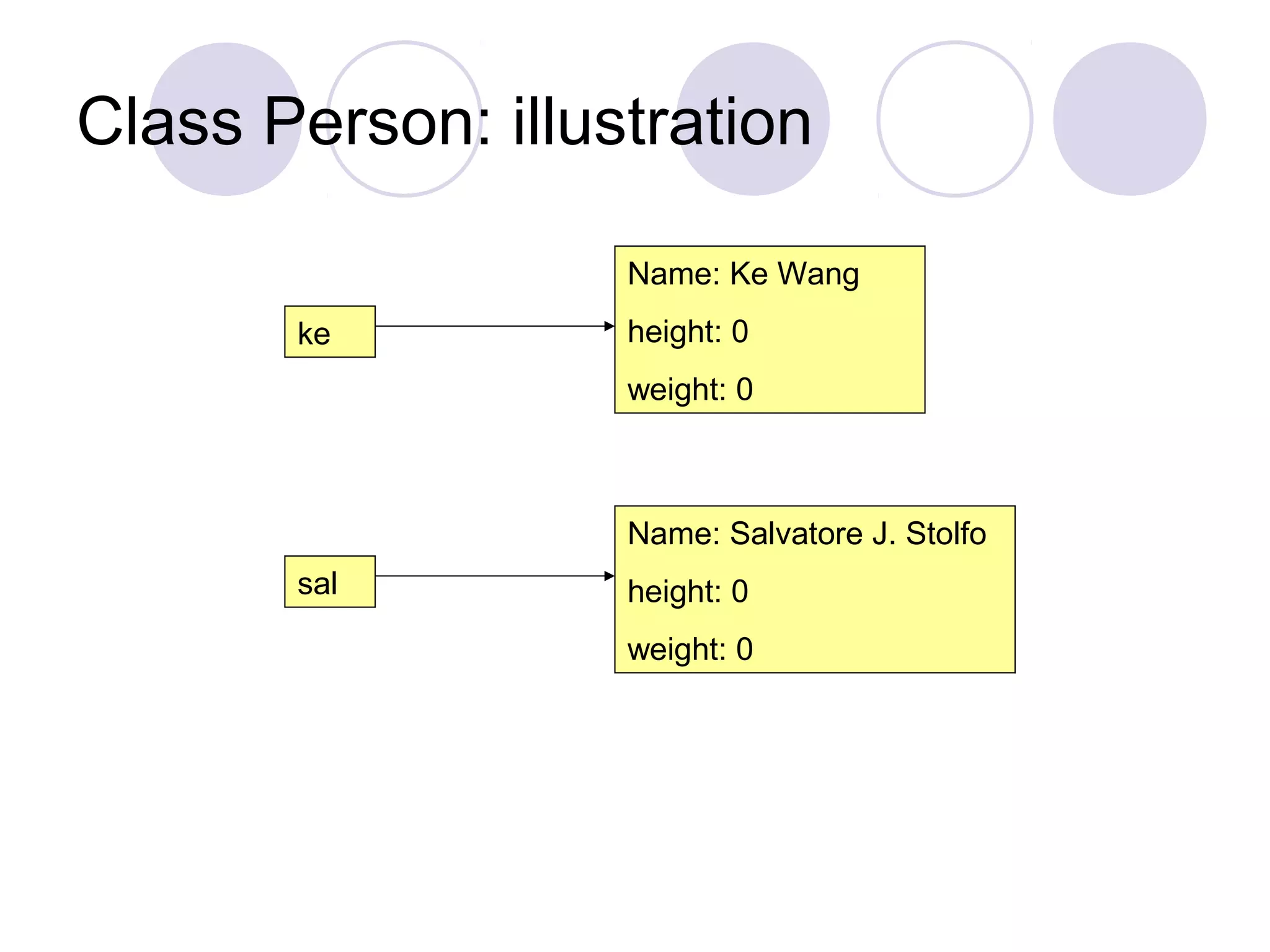 Class Person: illustration

ke

Name: Ke Wang

height: 0

weight: 0

sal

Name: Salvatore J. Stolfo

height: 0

weight: 0